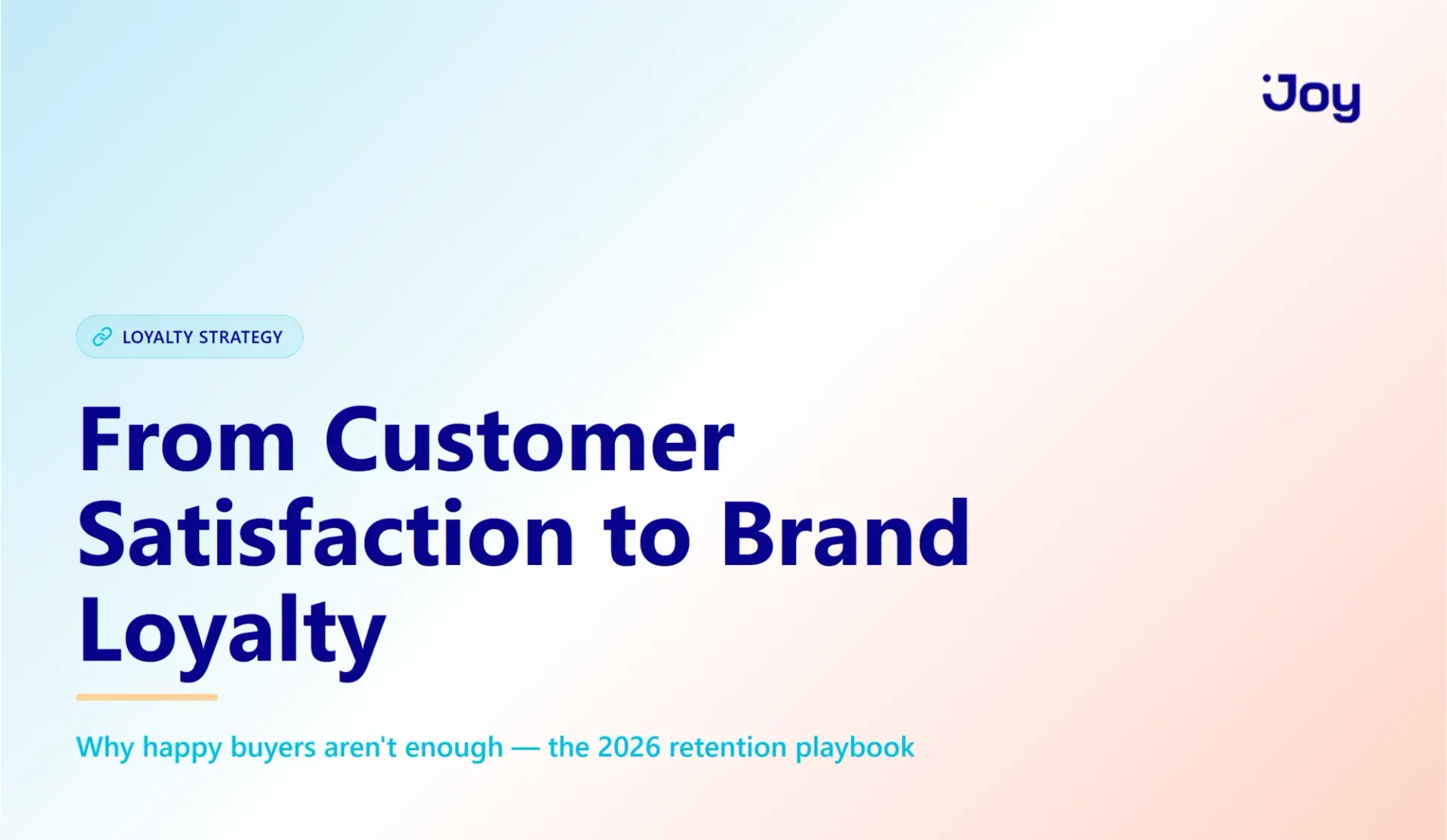 Joy

LOYALTY STRATEGY

From Customer Satisfaction to Brand Loyalty

Why happy buyers aren't enough — the 2026 retention playbook